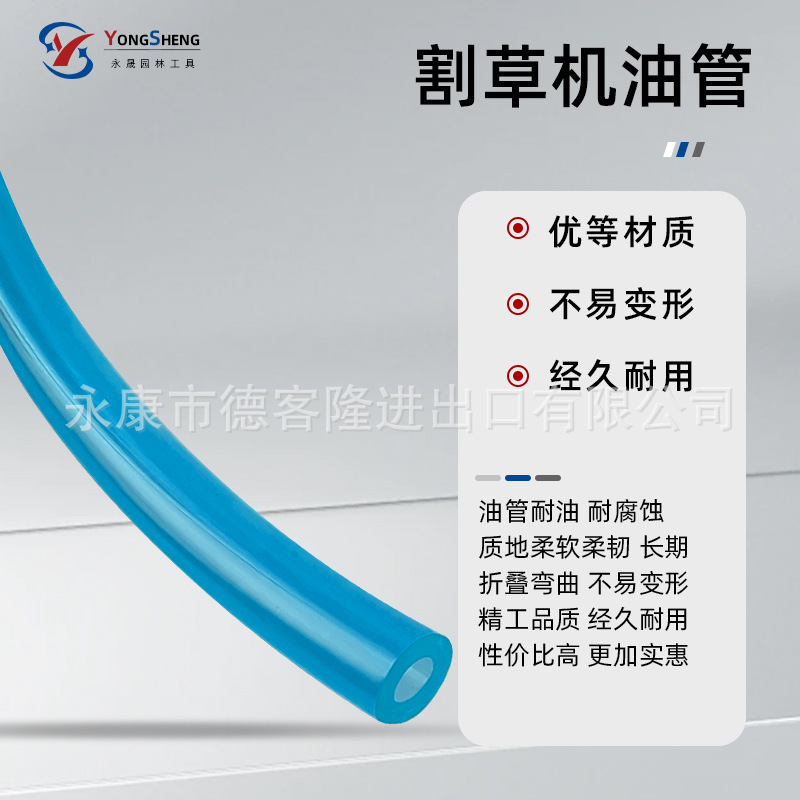 YONGSHENG
永晟园林工具

割草机油管

优等材质

不易变形

经久耐用

永康市德客隆进出口有限公司

油管耐油 耐腐蚀
质地柔软柔韧 长期
折叠弯曲 不易变形
精工品质 经久耐用
性价比高 更加实惠